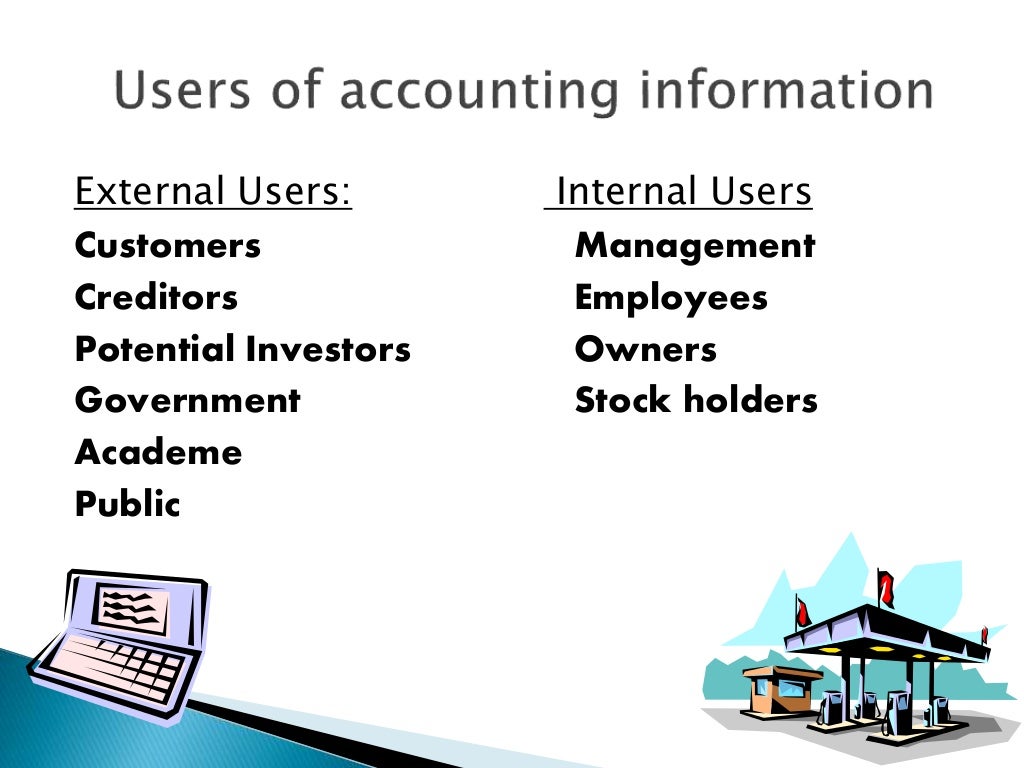 Users of accounting information

External Users:
Customers
Creditors
Potential Investors
Government
Academe
Public

Internal Users
Management
Employees
Owners
Stock holders